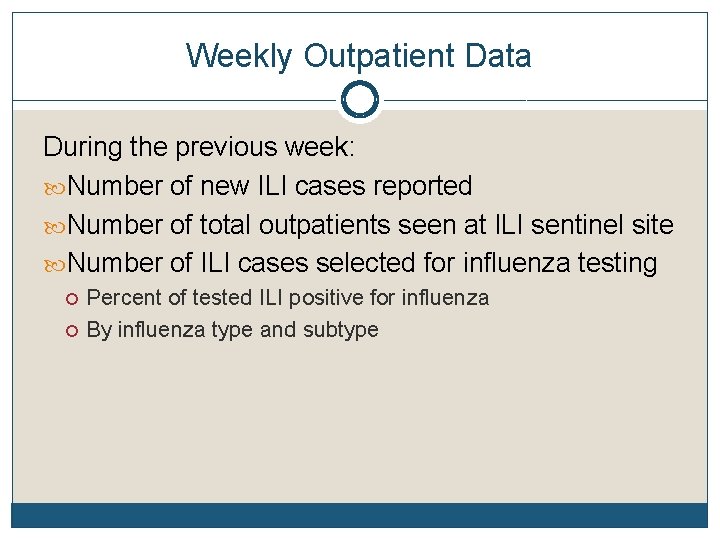 Weekly Outpatient Data

During the previous week:

Number of new ILI cases reported

Number of total outpatients seen at ILI sentinel site

Number of ILI cases selected for influenza testing

Percent of tested ILI positive for influenza

By influenza type and subtype